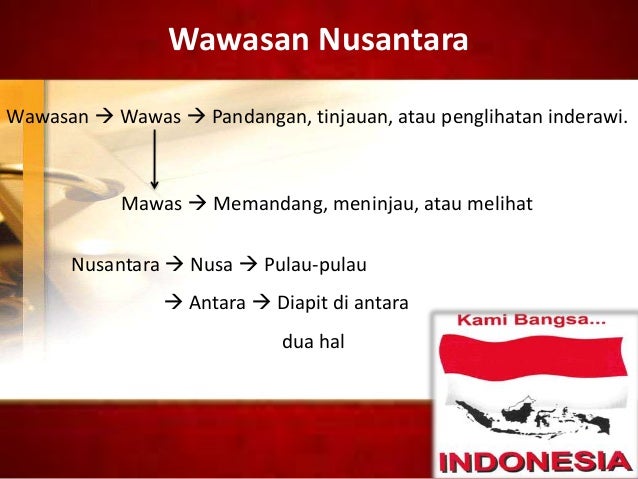 Wawasan Nusantara

Wawasan → Wawas → Pandangan, tinjauan, atau penglihatan inderawi.

Mawas → Memandang, meninjau, atau melihat

Nusantara → Nusa → Pulau-pulau

→ Antara → Diapit di antara dua hal

Kami Bangsa...

INDONESIA